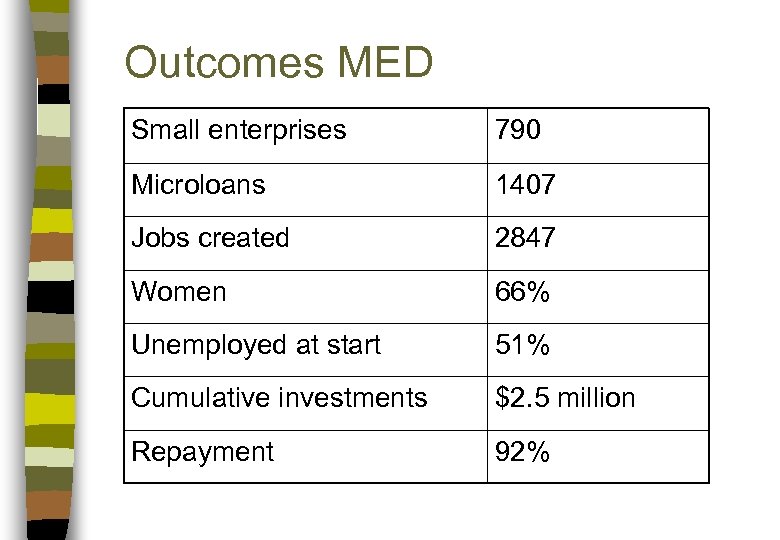 Outcomes MED

| Small enterprises | 790 |
|---|---|
| Microloans | 1407 |
| Jobs created | 2847 |
| Women | 66% |
| Unemployed at start | 51% |
| Cumulative investments | \$2.5 million |
| Repayment | 92% |